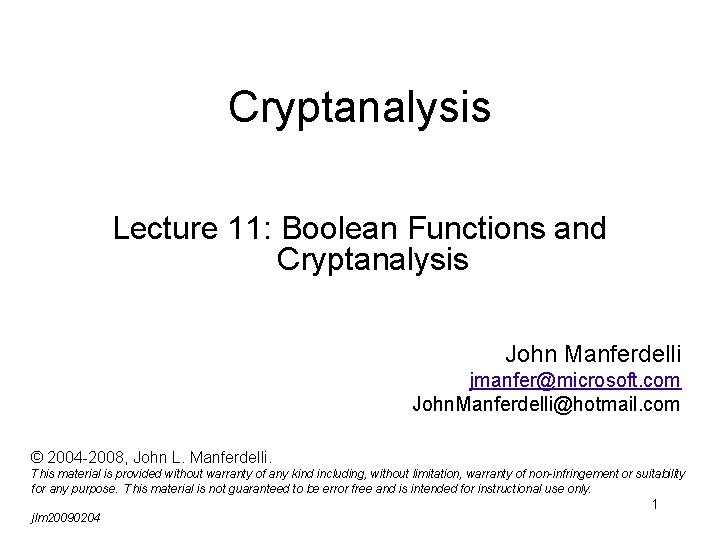 Cryptanalysis

Lecture 11: Boolean Functions and Cryptanalysis

John Manferdelli
jmanfer@microsoft.com
JohnManferdelli@hotmail.com

© 2004-2008, John L. Manferdelli.
This material is provided without warranty of any kind including, without limitation, warranty of non-infringement or suitability for any purpose. This material is not guaranteed to be error free and is intended for instructional use only.

1

jlm20090204